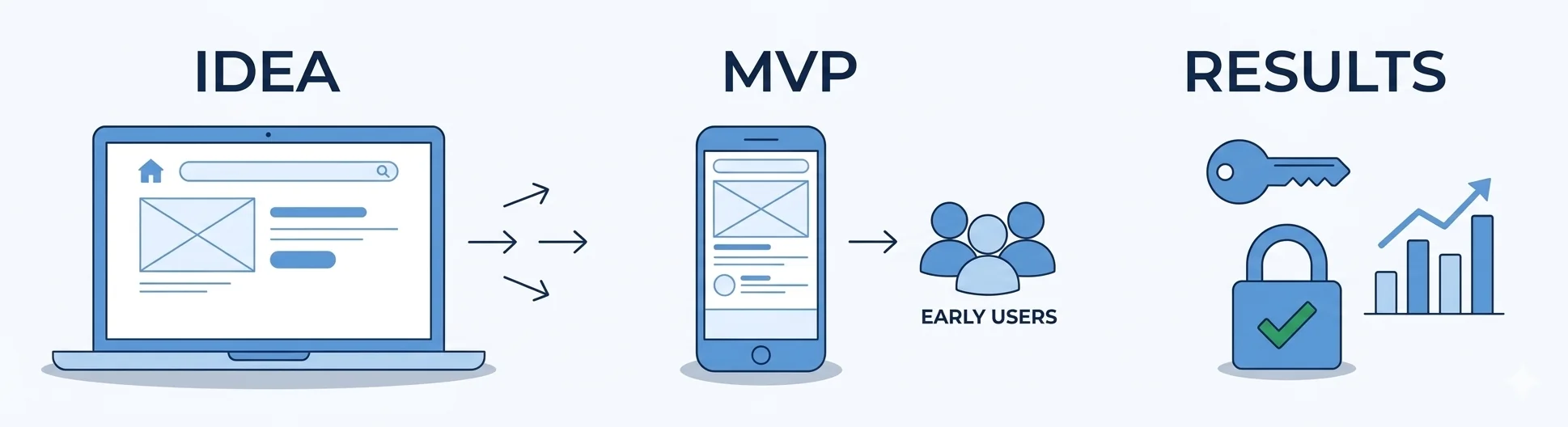 IDEA

MVP

EARLY USERS

RESULTS